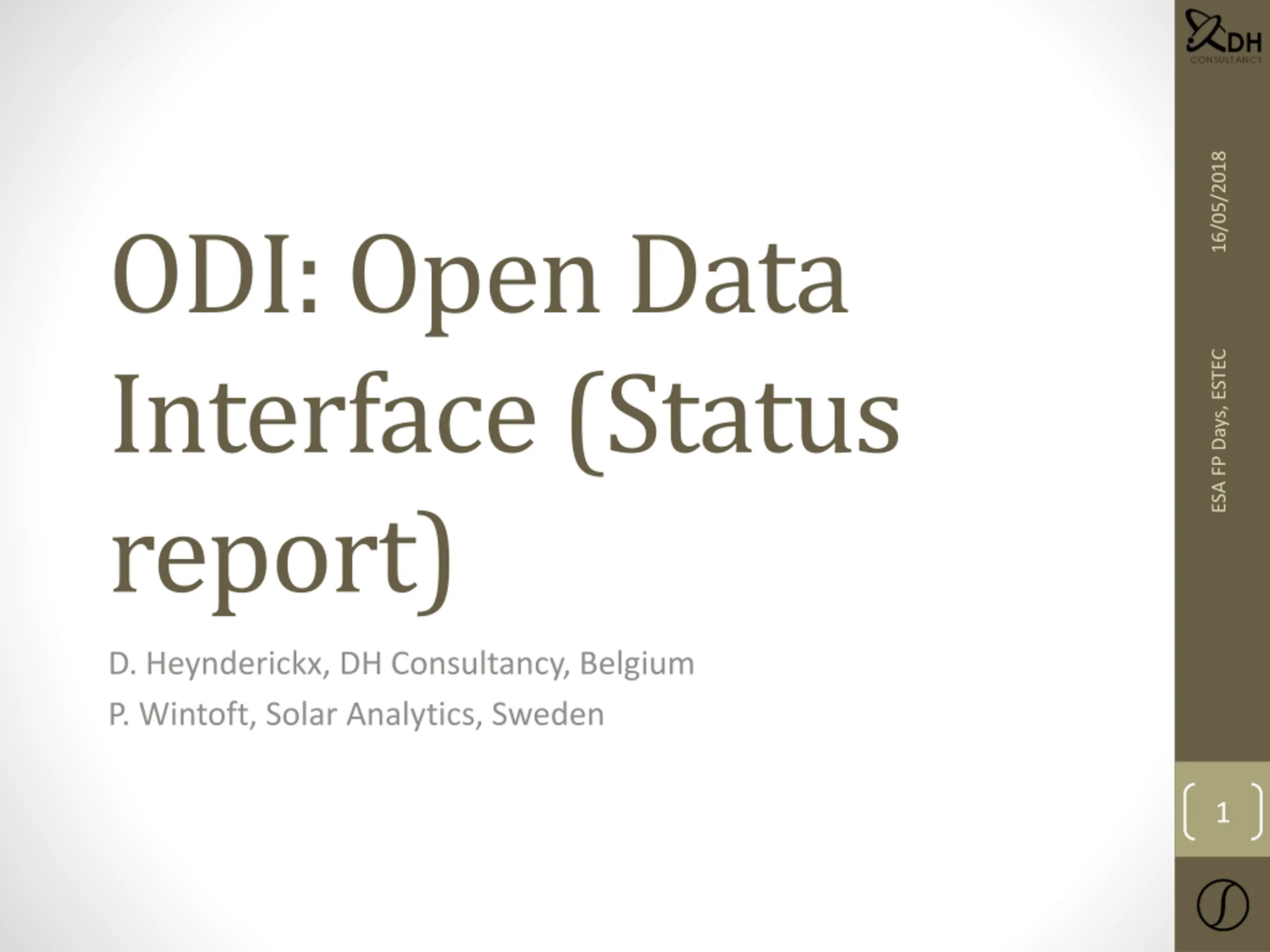 DH
CONSULTANCY

16/05/2018

ESA FP Days, ESTEC

ODI: Open Data Interface (Status report)

D. Heynderickx, DH Consultancy, Belgium

P. Wintoft, Solar Analytics, Sweden

1